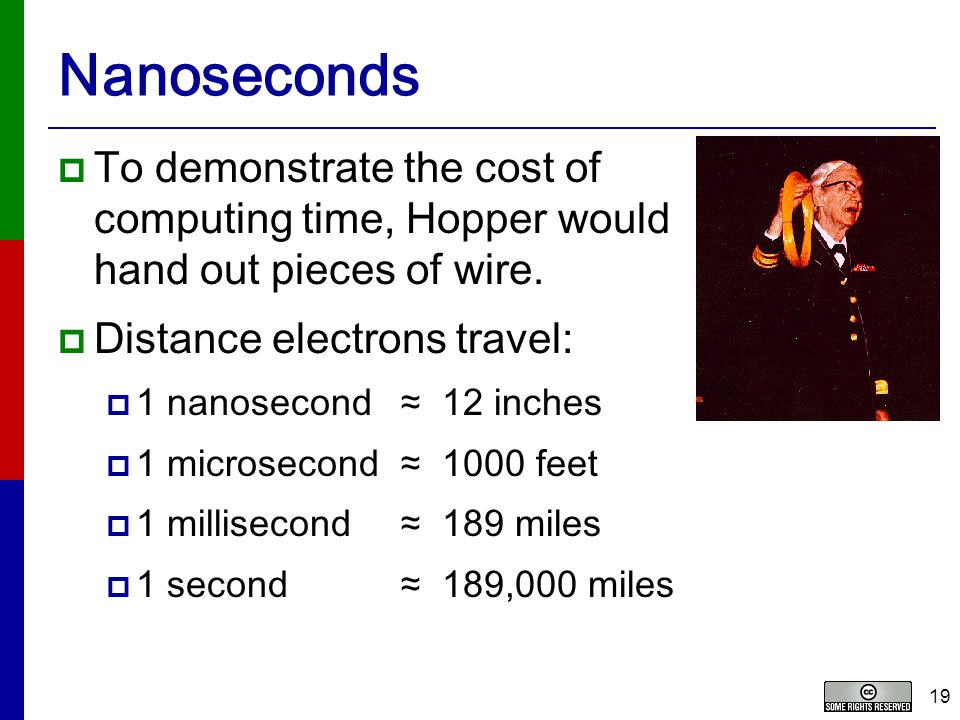 Nanoseconds

To demonstrate the cost of computing time, Hopper would hand out pieces of wire.

Distance electrons travel:

1 nanosecond ≈ 12 inches

1 microsecond ≈ 1000 feet

1 millisecond ≈ 189 miles

1 second ≈ 189,000 miles

cc SOME RIGHTS RESERVED

19